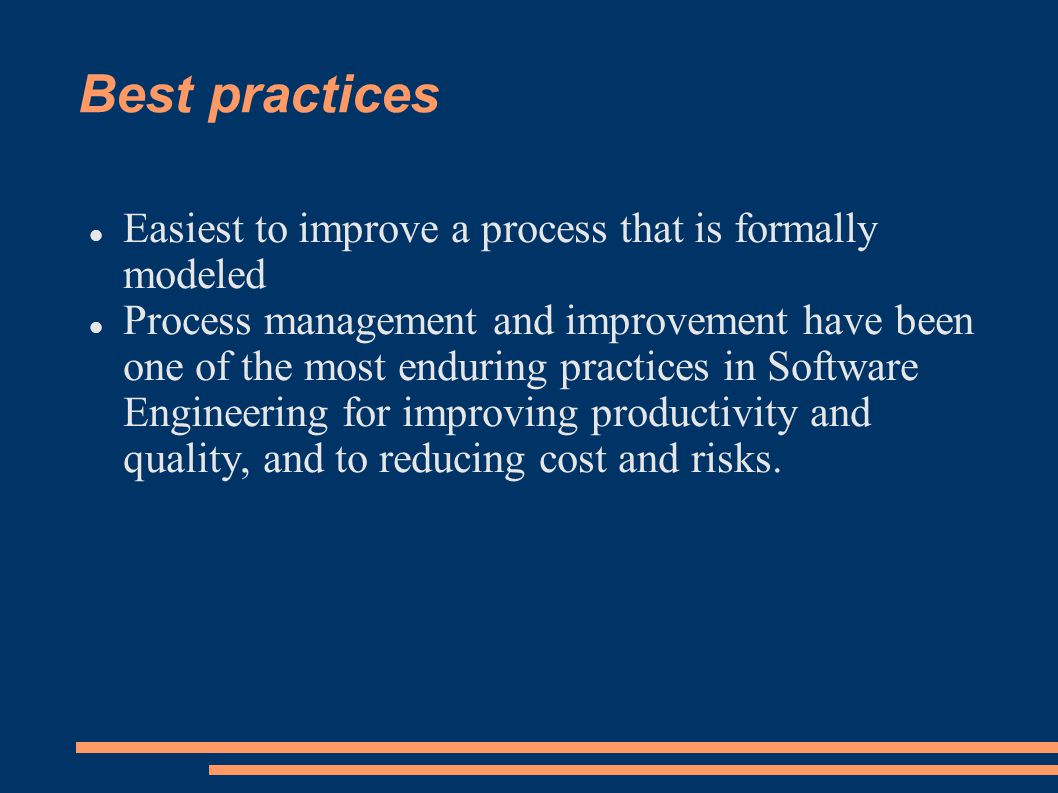 Best practices

- Easiest to improve a process that is formally modeled
- Process management and improvement have been one of the most enduring practices in Software Engineering for improving productivity and quality, and to reducing cost and risks.